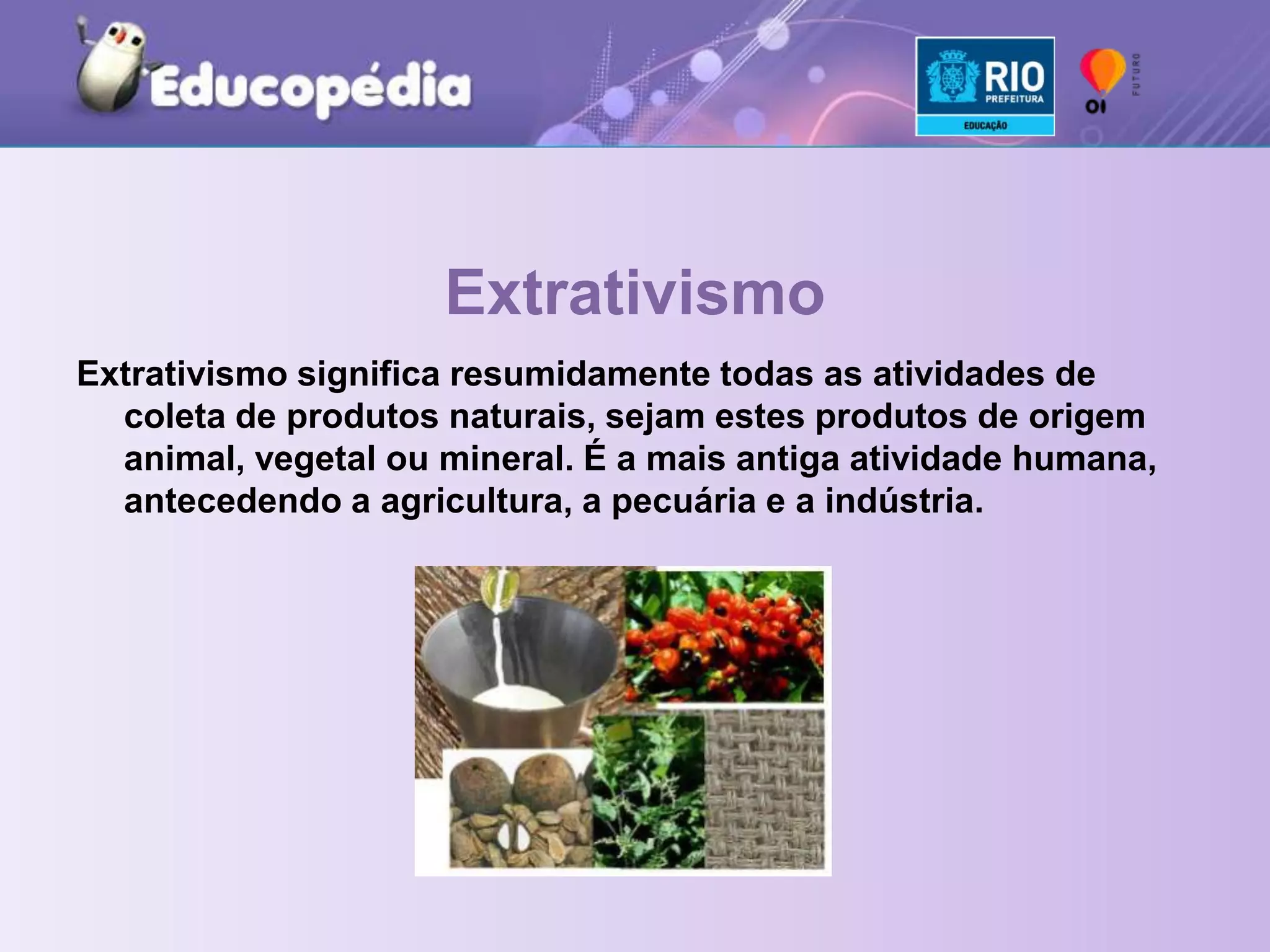 Educopédia

RIO
PREFEITURA
EDUCAÇÃO

OI FUTURO

Extrativismo

Extrativismo significa resumidamente todas as atividades de coleta de produtos naturais, sejam estes produtos de origem animal, vegetal ou mineral. É a mais antiga atividade humana, antecedendo a agricultura, a pecuária e a indústria.